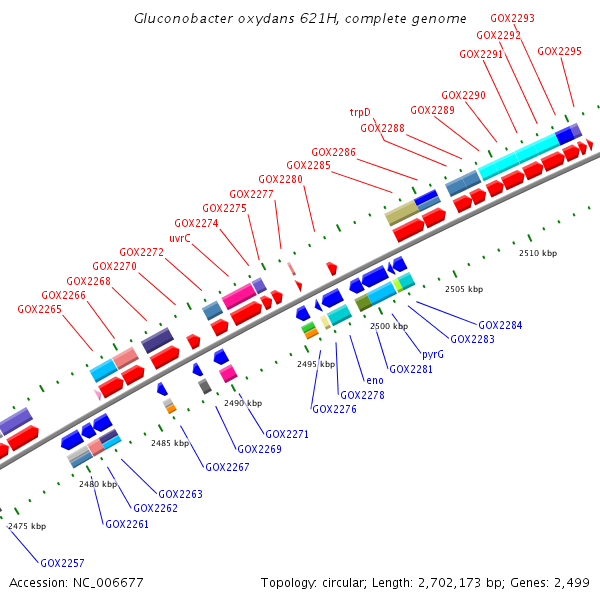 Gluconobacter oxydans 621H, complete genome

GOX2293
GOX2292
GOX2291
GOX2295
GOX2290
GOX2289
trpD
GOX2288
GOX2286
GOX2285
GOX2280
GOX2277
GOX2275
GOX2274
uvrC
GOX2272
GOX2270
GOX2268
GOX2266
GOX2265

2510 kbp
2505 kbp
2500 kbp
2495 kbp
2490 kbp
2485 kbp
2480 kbp
2475 kbp

GOX2284
GOX2283
pyrG
GOX2281
eno
GOX2278
GOX2276
GOX2271
GOX2269
GOX2267
GOX2263
GOX2262
GOX2261
GOX2257

Accession: NC_006677
Topology: circular; Length: 2,702,173 bp; Genes: 2,499